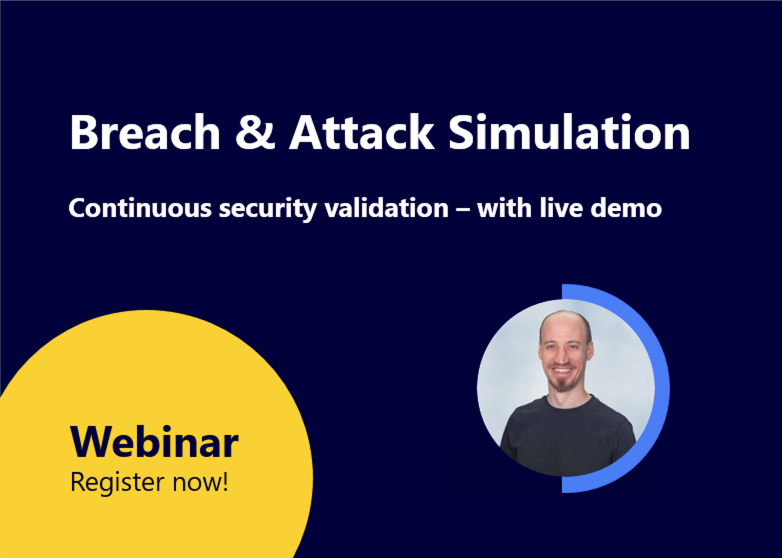 Breach & Attack Simulation

Continuous security validation – with live demo

Webinar
Register now!